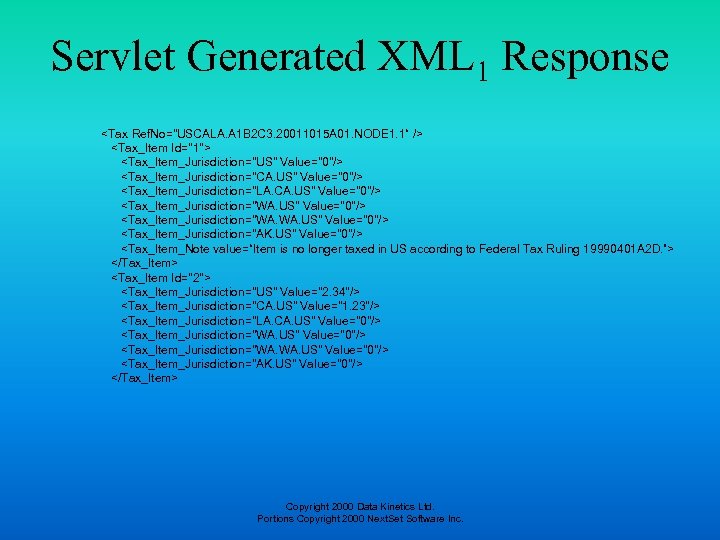 Servlet Generated XML$_1$ Response

<Tax RefNo="USCALA.A1B2C3.20011015A01.NODE1.1" />
<Tax_Item Id="1">
<Tax_Item_Jurisdiction="US" Value="0"/>
<Tax_Item_Jurisdiction="CA.US" Value="0"/>
<Tax_Item_Jurisdiction="LA.CA.US" Value="0"/>
<Tax_Item_Jurisdiction="WA.US" Value="0"/>
<Tax_Item_Jurisdiction="WA.WA.US" Value="0"/>
<Tax_Item_Jurisdiction="AK.US" Value="0"/>
<Tax_Item_Note value="Item is no longer taxed in US according to Federal Tax Ruling 19990401A2D.">
</Tax_Item>
<Tax_Item Id="2">
<Tax_Item_Jurisdiction="US" Value="2.34"/>
<Tax_Item_Jurisdiction="CA.US" Value="1.23"/>
<Tax_Item_Jurisdiction="LA.CA.US" Value="0"/>
<Tax_Item_Jurisdiction="WA.US" Value="0"/>
<Tax_Item_Jurisdiction="WA.WA.US" Value="0"/>
<Tax_Item_Jurisdiction="AK.US" Value="0"/>
</Tax_Item>

Copyright 2000 Data Kinetics Ltd.
Portions Copyright 2000 NextSet Software Inc.